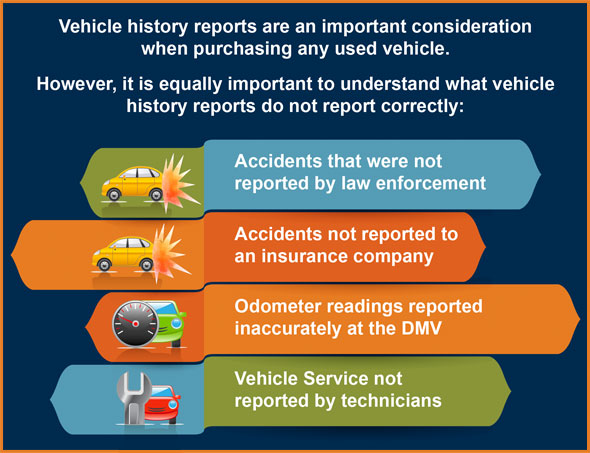 Vehicle history reports are an important consideration when purchasing any used vehicle.

However, it is equally important to understand what vehicle history reports do not report correctly:

Accidents that were not reported by law enforcement

Accidents not reported to an insurance company

Odometer readings reported inaccurately at the DMV

Vehicle Service not reported by technicians